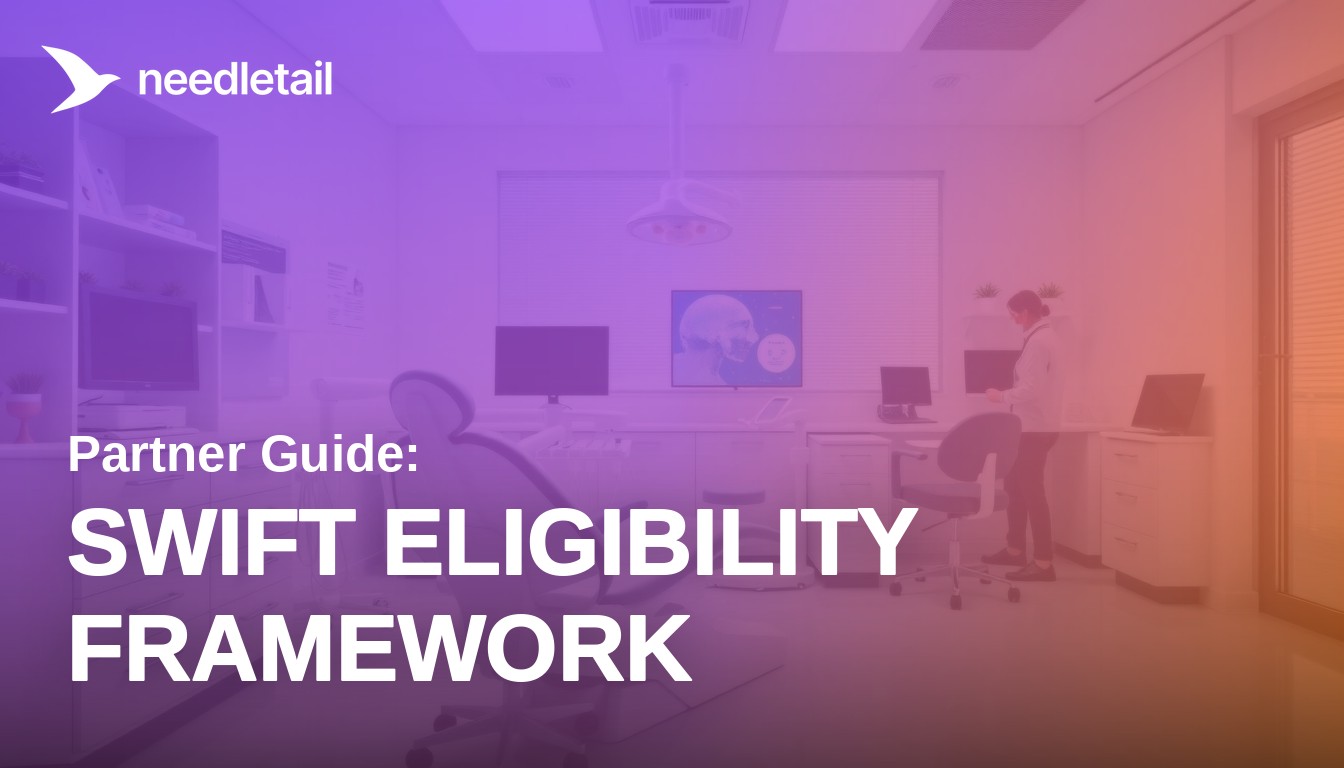 needletail

Partner Guide:

SWIFT ELIGIBILITY FRAMEWORK